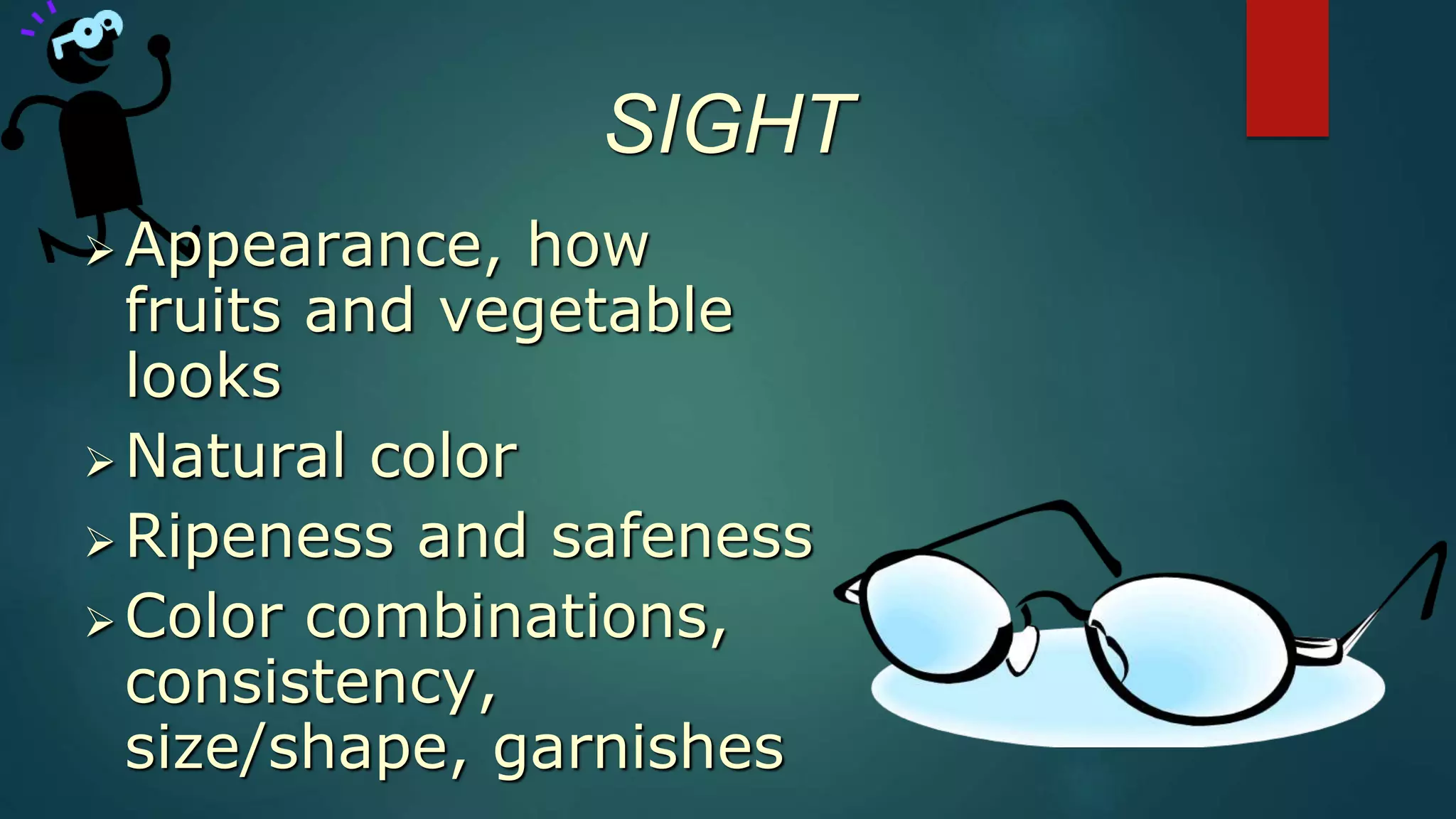 SIGHT

➢ Appearance, how fruits and vegetable looks

➢ Natural color

➢ Ripeness and safeness

➢ Color combinations, consistency, size/shape, garnishes